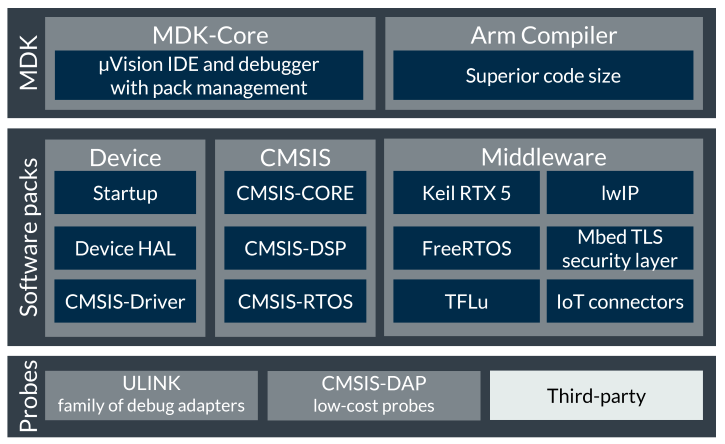 MDK

MDK-Core

µVision IDE and debugger with pack management

Arm Compiler

Superior code size

Software packs

Device

Startup

Device HAL

CMSIS-Driver

CMSIS

CMSIS-CORE

CMSIS-DSP

CMSIS-RTOS

Middleware

Keil RTX 5

lwIP

FreeRTOS

Mbed TLS security layer

TFLu

IoT connectors

Probes

ULINK family of debug adapters

CMSIS-DAP low-cost probes

Third-party